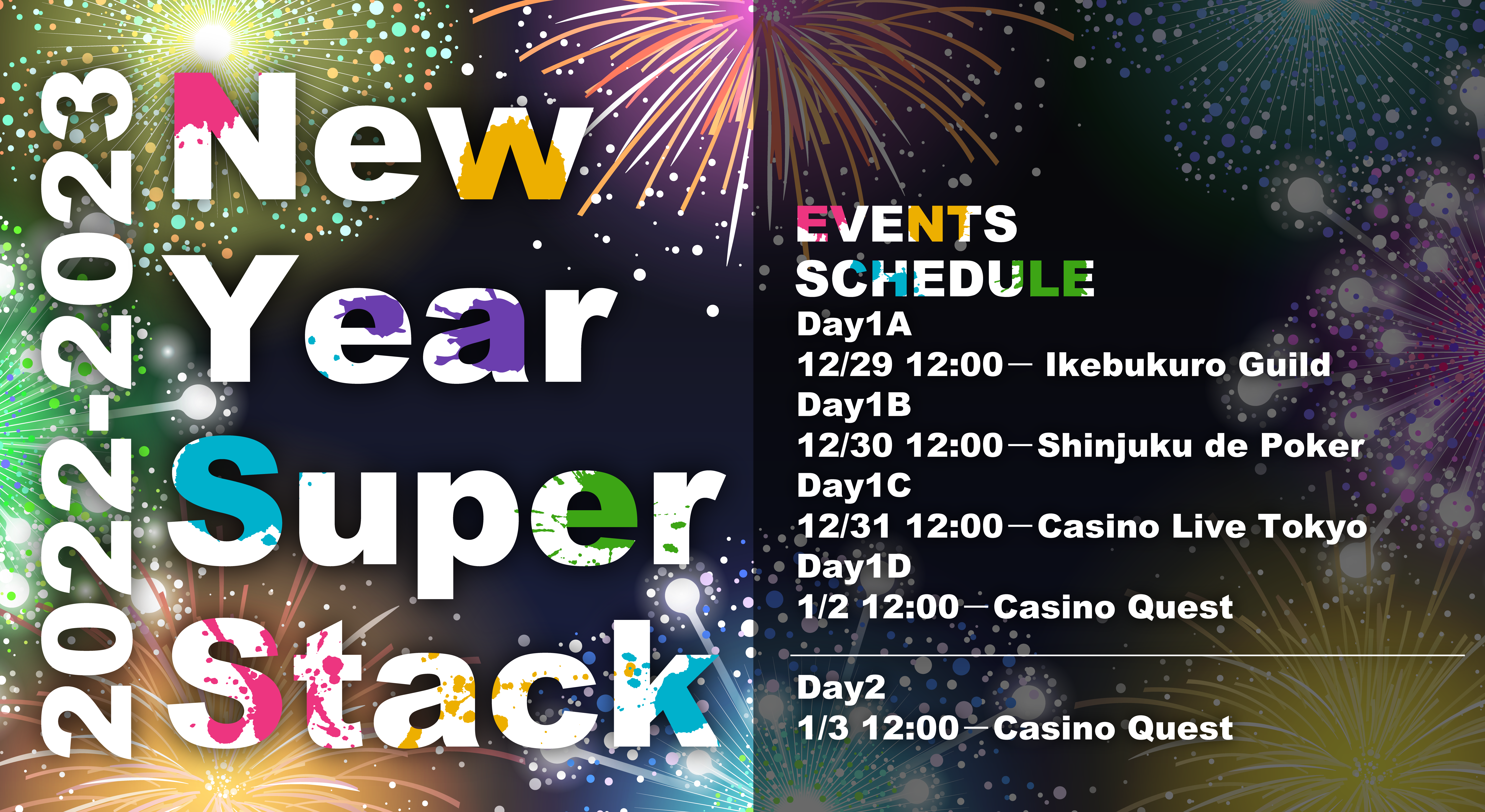 2022-2023

New Year Super Stack

EVENTS SCHEDULE

Day1A
12/29 12:00— Ikebukuro Guild
Day1B
12/30 12:00—Shinjuku de Poker
Day1C
12/31 12:00—Casino Live Tokyo
Day1D
1/2 12:00—Casino Quest

Day2
1/3 12:00—Casino Quest